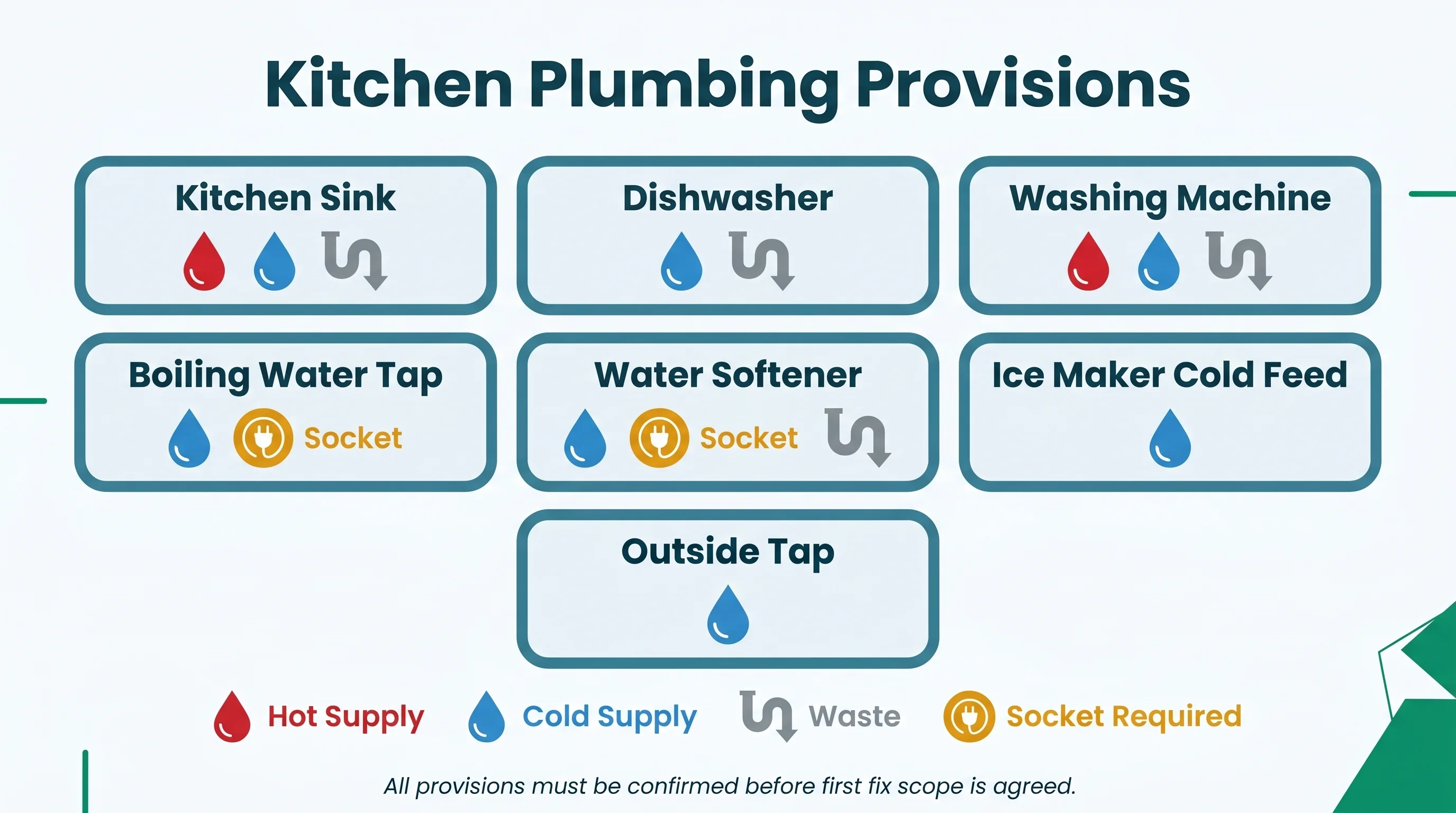 Kitchen Plumbing Provisions

Kitchen Sink

Dishwasher

Washing Machine

Boiling Water Tap

Socket

Water Softener

Socket

Ice Maker Cold Feed

Outside Tap

Hot Supply Cold Supply Waste Socket Required

All provisions must be confirmed before first fix scope is agreed.